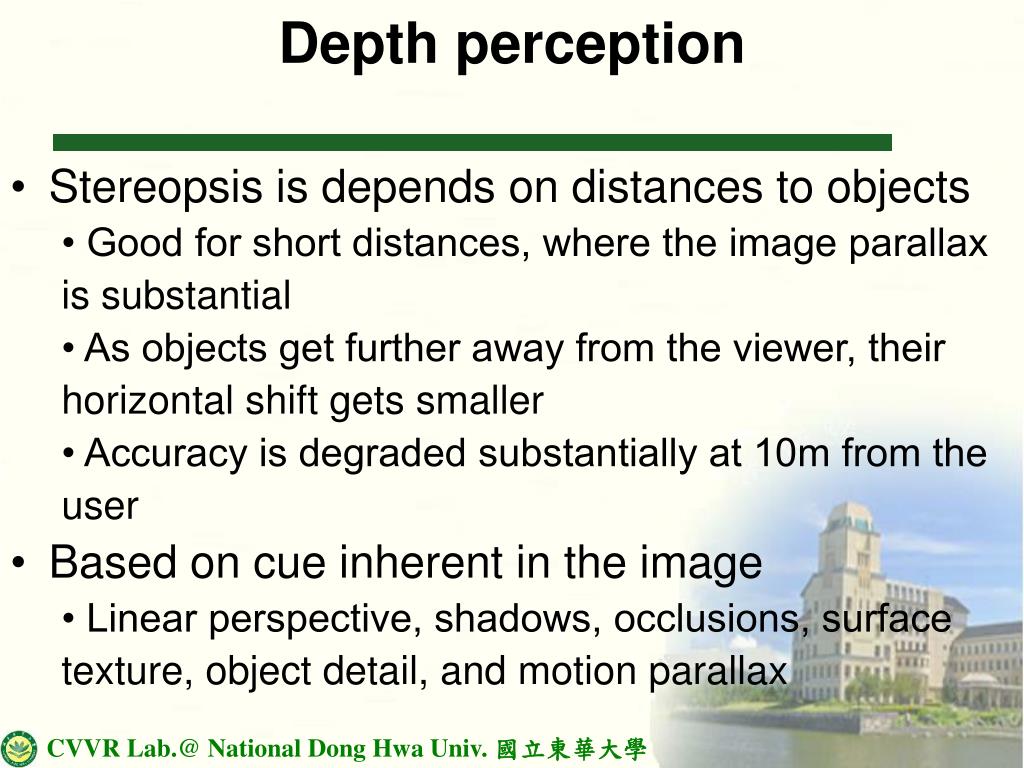 Depth perception

• Stereopsis is depends on distances to objects

• Good for short distances, where the image parallax is substantial

• As objects get further away from the viewer, their horizontal shift gets smaller

• Accuracy is degraded substantially at 10m from the user

• Based on cue inherent in the image

• Linear perspective, shadows, occlusions, surface texture, object detail, and motion parallax

CVVR Lab.@ National Dong Hwa Univ. 國立東華大學